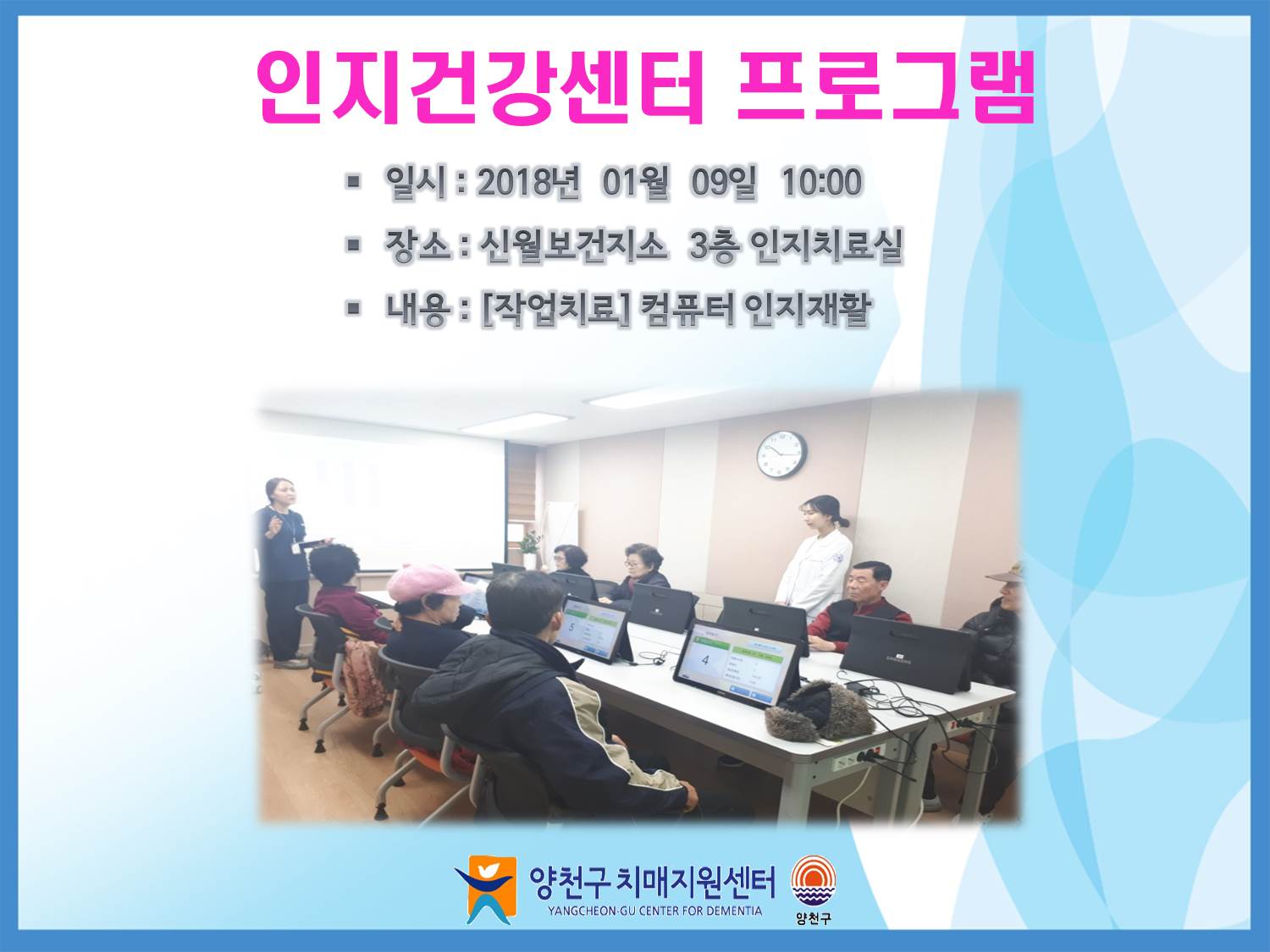 인지건강센터 프로그램

▪ 일시 : 2018년 01월 09일 10:00

▪ 장소 : 신월보건지소 3층 인지치료실

▪ 내용 : [작업치료] 컴퓨터 인지재활

5

4

양천구 치매지원센터
YANGCHEON-GU CENTER FOR DEMENTIA

양천구